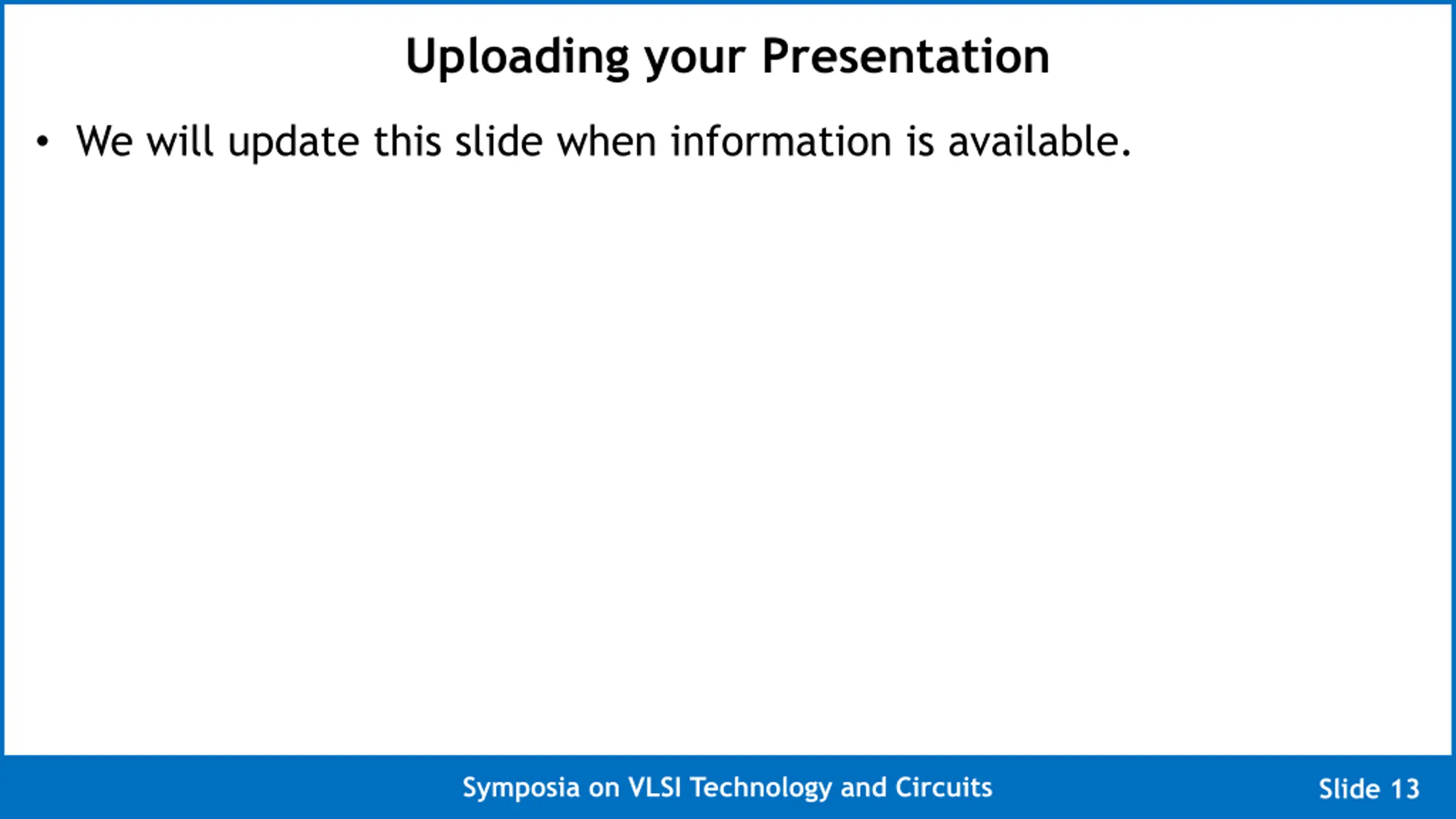 Uploading your Presentation

• We will update this slide when information is available.

Symposia on VLSI Technology and Circuits

Slide 13